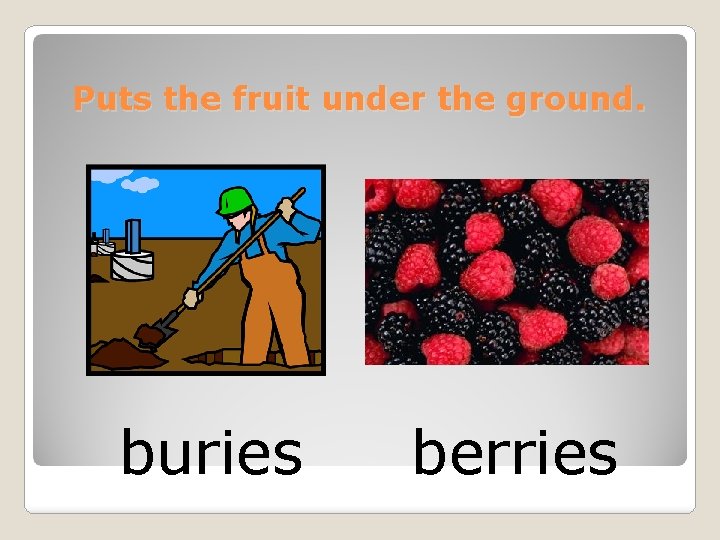 Puts the fruit under the ground.

buries

berries